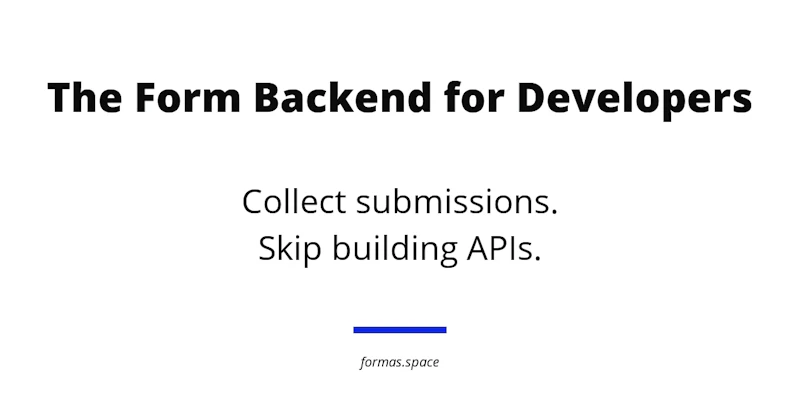 The Form Backend for Developers

Collect submissions.
Skip building APIs.

formas.space